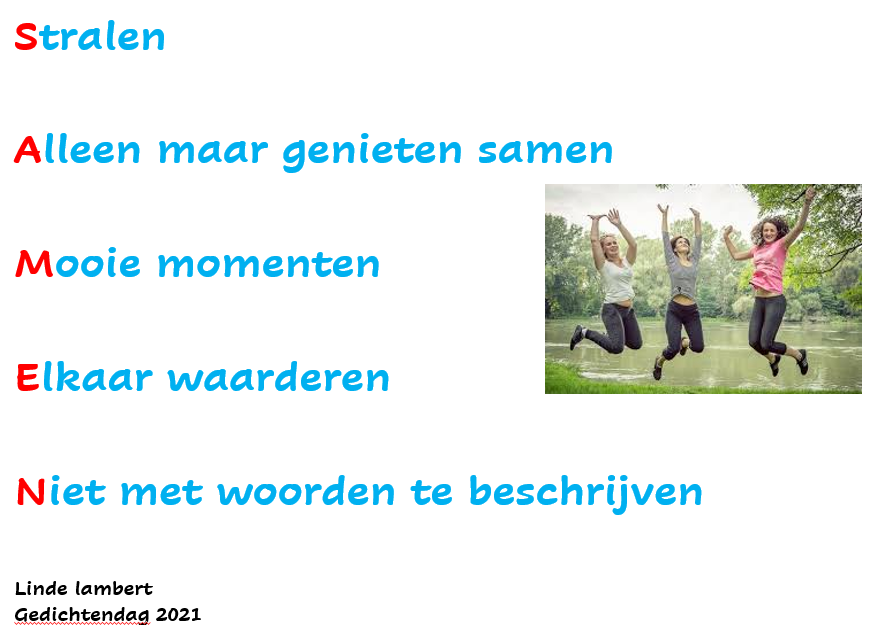 Stralen

Alleen maar genieten samen

Mooie momenten

Elkaar waarderen

Niet met woorden te beschrijven

Linde lambert
Gedichtendag 2021